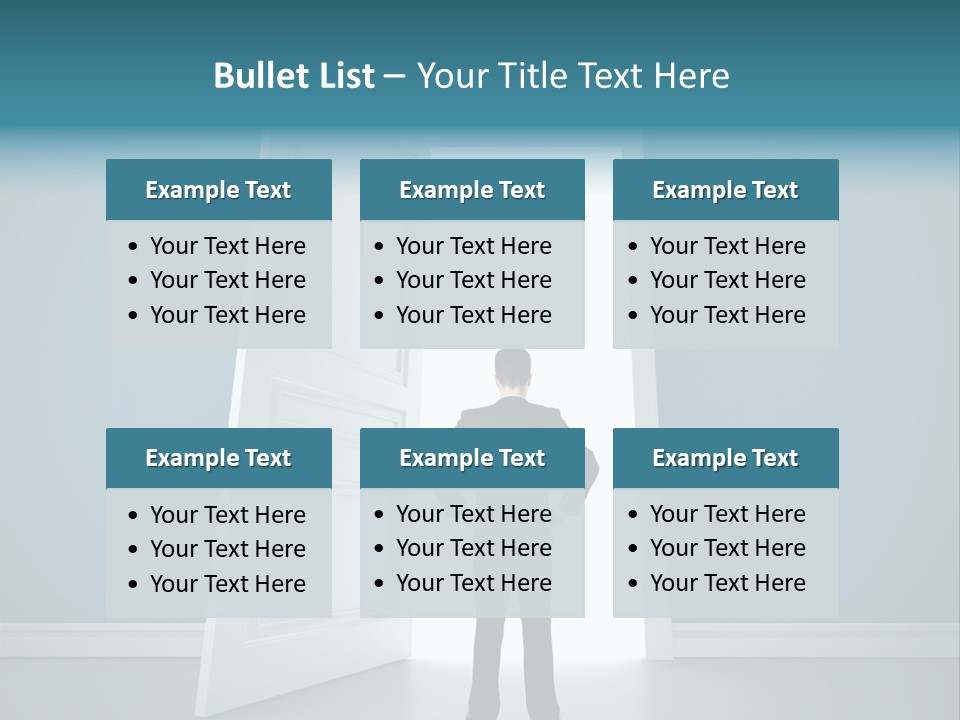 Bullet List – Your Title Text Here

Example Text
• Your Text Here
• Your Text Here
• Your Text Here

Example Text
• Your Text Here
• Your Text Here
• Your Text Here

Example Text
• Your Text Here
• Your Text Here
• Your Text Here

Example Text
• Your Text Here
• Your Text Here
• Your Text Here

Example Text
• Your Text Here
• Your Text Here
• Your Text Here

Example Text
• Your Text Here
• Your Text Here
• Your Text Here